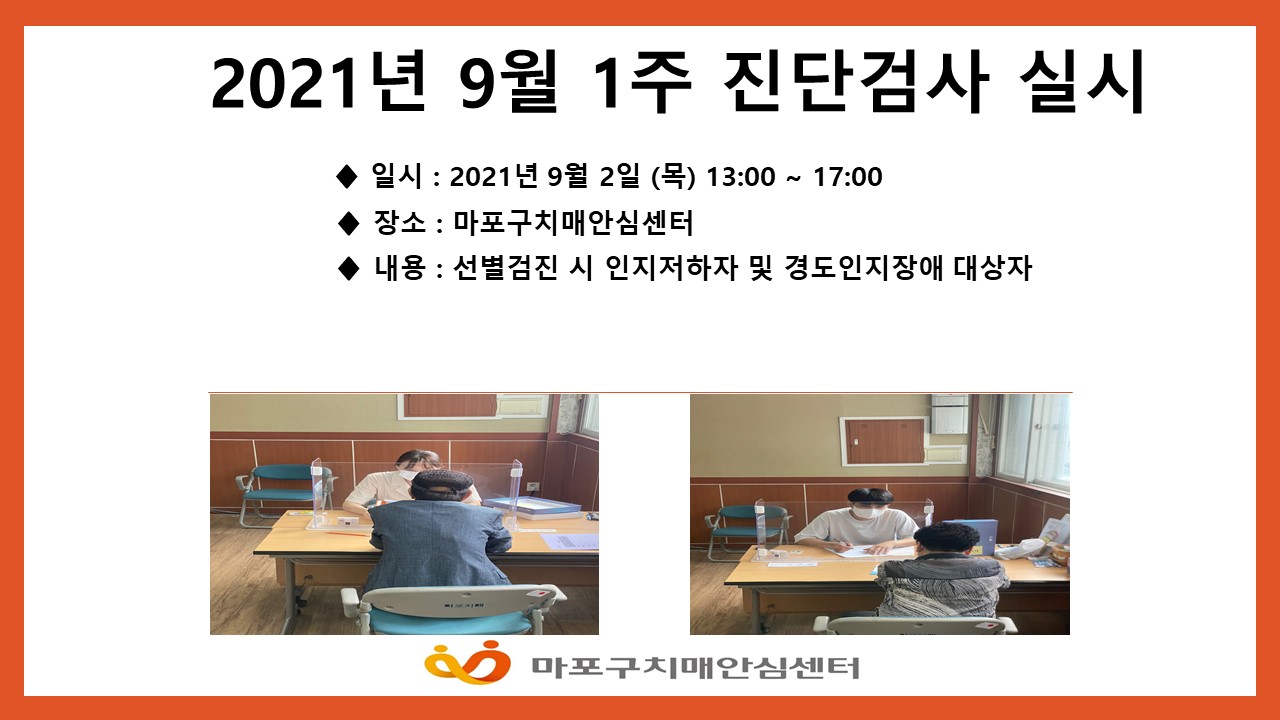 2021년 9월 1주 진단검사 실시

◆ 일시 : 2021년 9월 2일 (목) 13:00 ~ 17:00

◆ 장소 : 마포구치매안심센터

◆ 내용 : 선별검진 시 인지저하자 및 경도인지장애 대상자

마포구치매안심센터